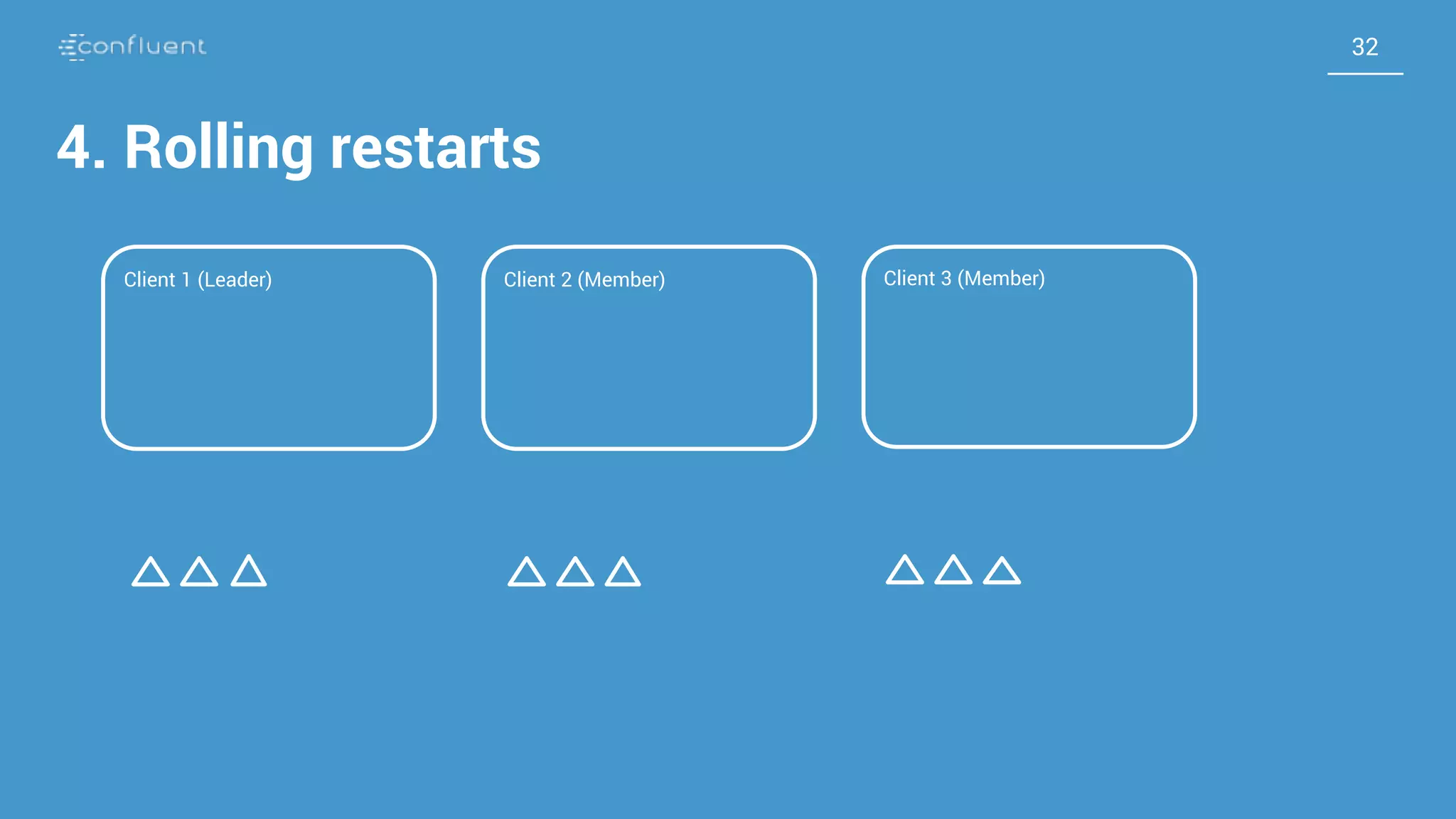 confluent

32

4. Rolling restarts

Client 1 (Leader)

Client 2 (Member)

Client 3 (Member)